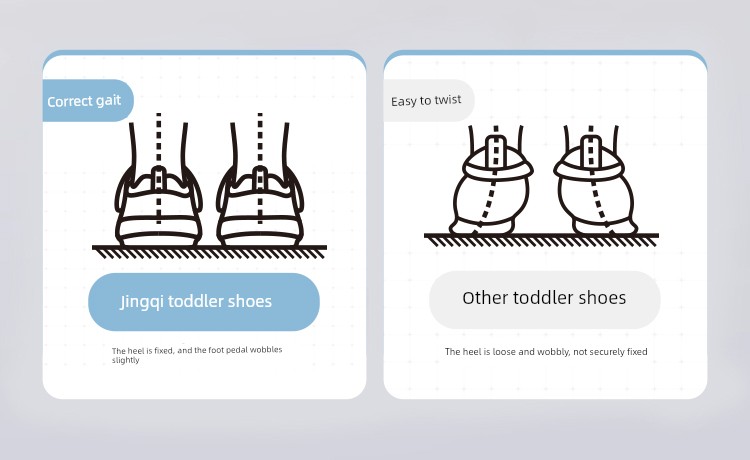 Correct gait

Jingqi toddler shoes

The heel is fixed, and the foot pedal wobbles slightly

Easy to twist

Other toddler shoes

The heel is loose and wobbly, not securely fixed